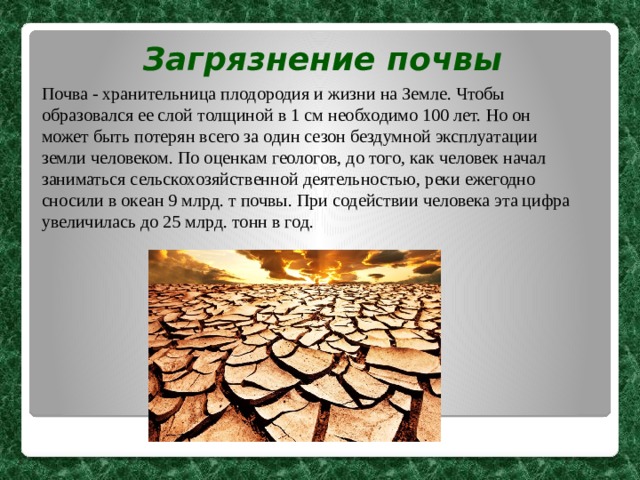 Загрязнение почвы

Почва - хранительница плодородия и жизни на Земле. Чтобы образовался ее слой толщиной в 1 см необходимо 100 лет. Но он может быть потерян всего за один сезон бездумной эксплуатации земли человеком. По оценкам геологов, до того, как человек начал заниматься сельскохозяйственной деятельностью, реки ежегодно сносили в океан 9 млрд. т почвы. При содействии человека эта цифра увеличилась до 25 млрд. тонн в год.